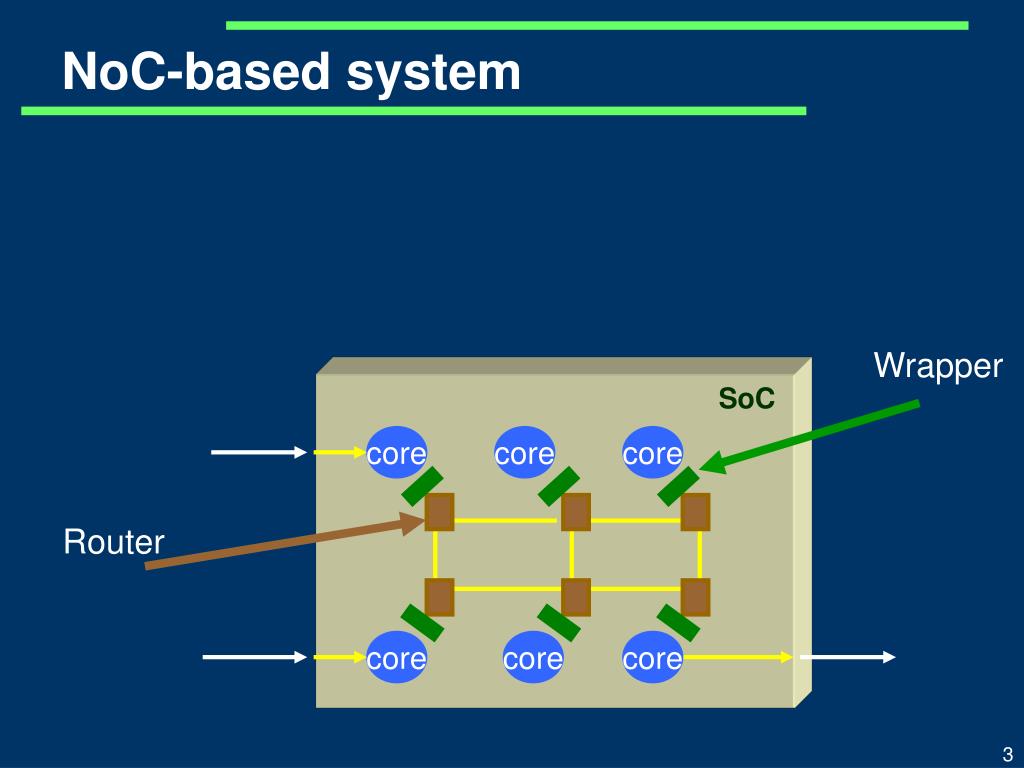 NoC-based system

Wrapper

SoC

core core core

Router

core core core

3